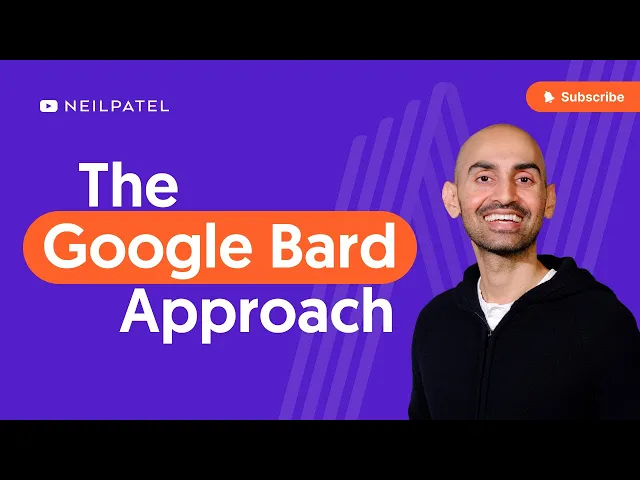 NEILPATEL

Subscribe

The
Google Bard
Approach